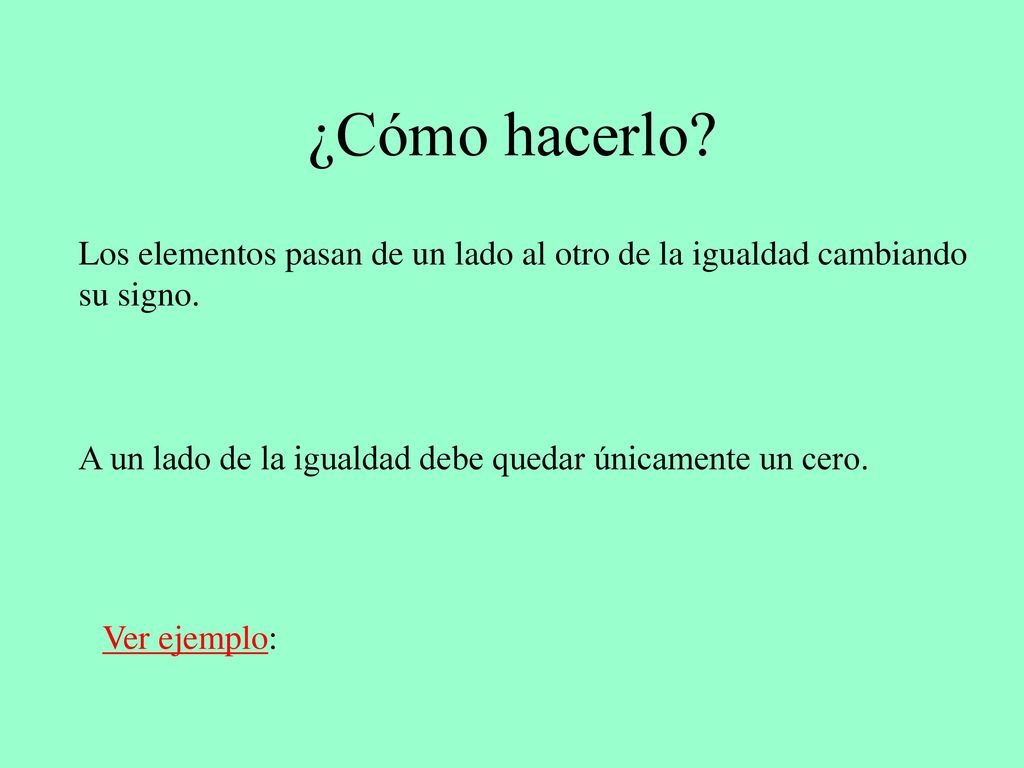 ¿Cómo hacerlo?

Los elementos pasan de un lado al otro de la igualdad cambiando su signo.

A un lado de la igualdad debe quedar únicamente un cero.

Ver ejemplo: